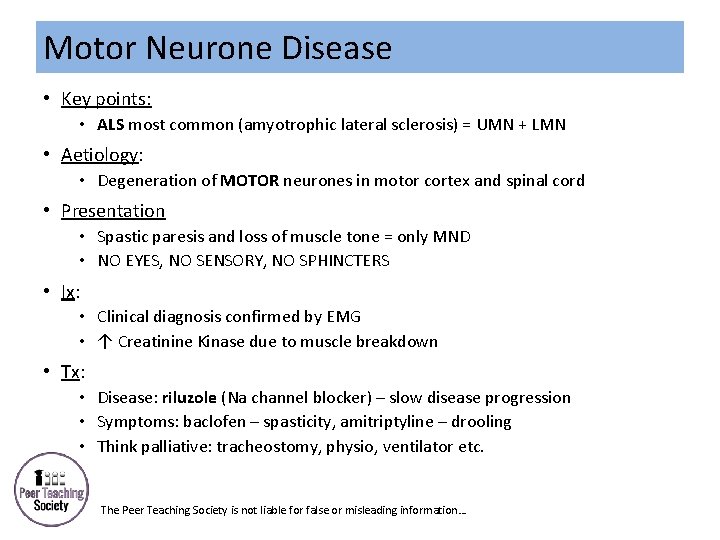 Motor Neurone Disease

• Key points:
  • ALS most common (amyotrophic lateral sclerosis) = UMN + LMN
• Aetiology:
  • Degeneration of MOTOR neurones in motor cortex and spinal cord
• Presentation
  • Spastic paresis and loss of muscle tone = only MND
  • NO EYES, NO SENSORY, NO SPHINCTERS
• Ix:
  • Clinical diagnosis confirmed by EMG
  • ↑ Creatinine Kinase due to muscle breakdown
• Tx:
  • Disease: riluzole (Na channel blocker) – slow disease progression
  • Symptoms: baclofen – spasticity, amitriptyline – drooling
  • Think palliative: tracheostomy, physio, ventilator etc.

Peer Teaching Society

The Peer Teaching Society is not liable for false or misleading information…